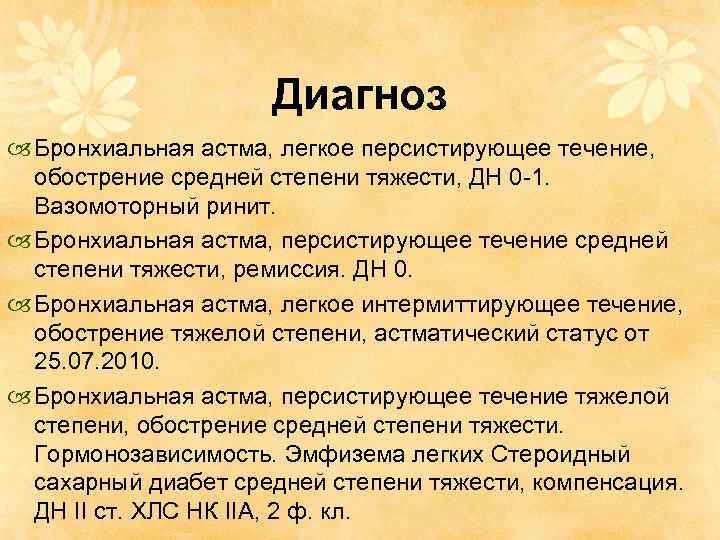 Диагноз

Бронхиальная астма, легкое персистирующее течение, обострение средней степени тяжести, ДН 0-1. Вазомоторный ринит.

Бронхиальная астма, персистирующее течение средней степени тяжести, ремиссия. ДН 0.

Бронхиальная астма, легкое интермиттирующее течение, обострение тяжелой степени, астматический статус от 25.07.2010.

Бронхиальная астма, персистирующее течение тяжелой степени, обострение средней степени тяжести. Гормонозависимость. Эмфизема легких Стероидный сахарный диабет средней степени тяжести, компенсация. ДН II ст. ХЛС НК IIА, 2 ф. кл.